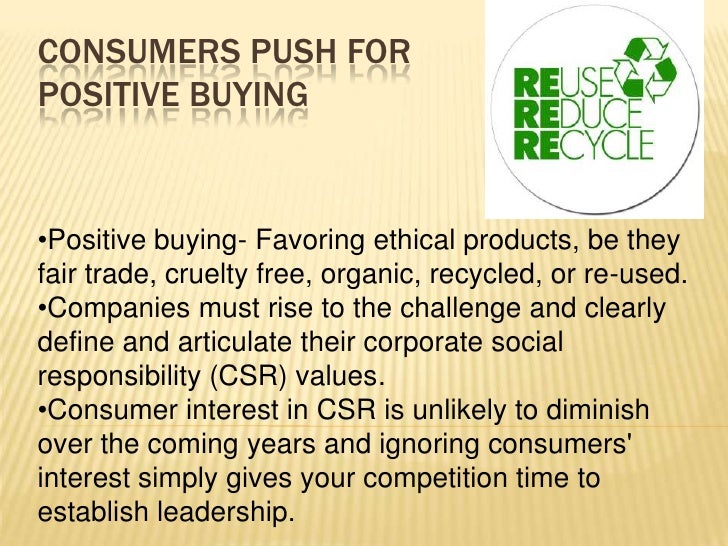 CONSUMERS PUSH FOR POSITIVE BUYING

REUSE
REDUCE
RECYCLE

•Positive buying- Favoring ethical products, be they fair trade, cruelty free, organic, recycled, or re-used.
•Companies must rise to the challenge and clearly define and articulate their corporate social responsibility (CSR) values.
•Consumer interest in CSR is unlikely to diminish over the coming years and ignoring consumers' interest simply gives your competition time to establish leadership.